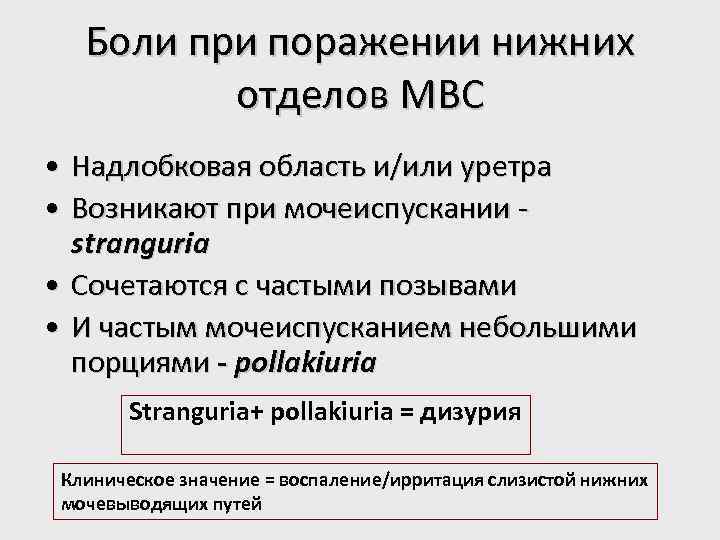 Боли при поражении нижних отделов МВС

• Надлобковая область и/или уретра
• Возникают при мочеиспускании - stranguria
• Сочетаются с частыми позывами
• И частым мочеиспусканием небольшими порциями - pollakiuria

Stranguria+ pollakiuria = дизурия

Клиническое значение = воспаление/ирритация слизистой нижних мочевыводящих путей